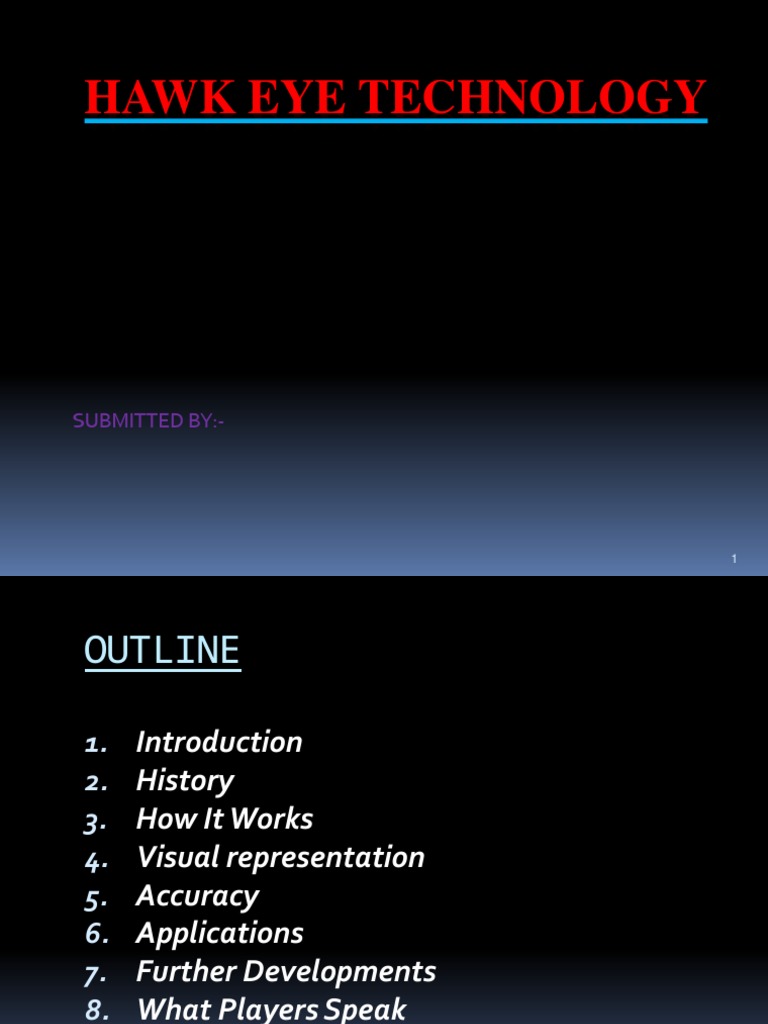 HAWK EYE TECHNOLOGY

SUBMITTED BY:-

1

OUTLINE

1. Introduction
2. History
3. How It Works
4. Visual representation
5. Accuracy
6. Applications
7. Further Developments
8. What Players Speak